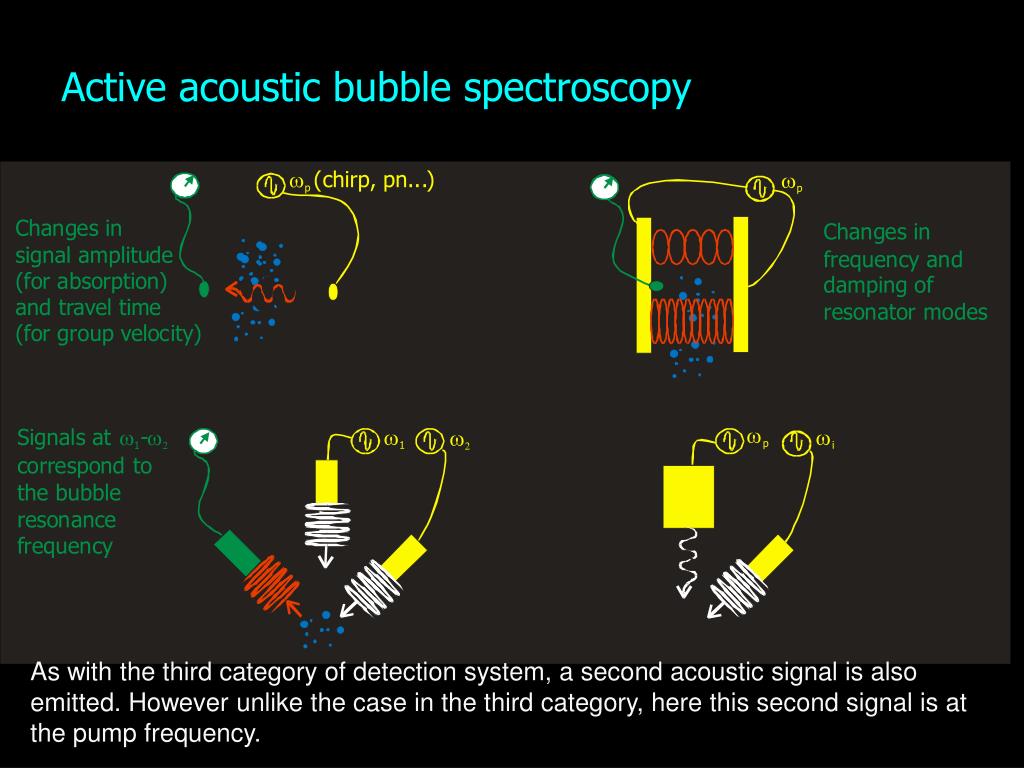 Active acoustic bubble spectroscopy

$\omega_p$ (chirp, pn...)

Changes in signal amplitude (for absorption) and travel time (for group velocity)

$\omega_p$

Changes in frequency and damping of resonator modes

Signals at $\omega_1$-$\omega_2$ correspond to the bubble resonance frequency

$\omega_1$ $\omega_2$

$\omega_p$ $\omega_i$

As with the third category of detection system, a second acoustic signal is also emitted. However unlike the case in the third category, here this second signal is at the pump frequency.